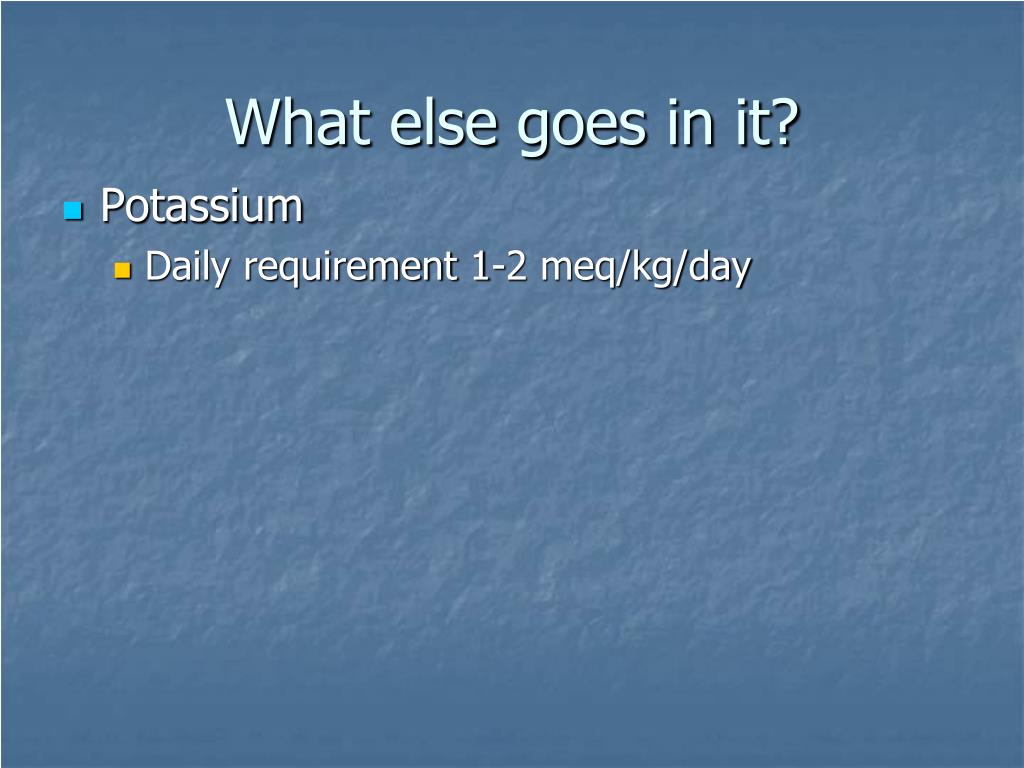 What else goes in it?

Potassium

Daily requirement 1-2 meq/kg/day